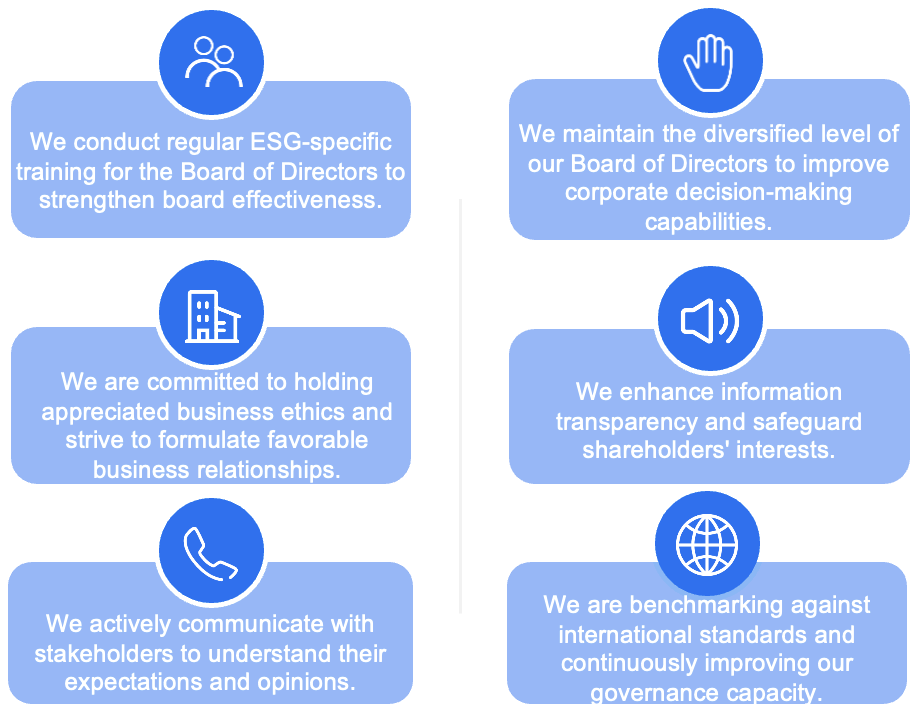 We conduct regular ESG-specific training for the Board of Directors to strengthen board effectiveness.

We are committed to holding appreciated business ethics and strive to formulate favorable business relationships.

We actively communicate with stakeholders to understand their expectations and opinions.

We maintain the diversified level of our Board of Directors to improve corporate decision-making capabilities.

We enhance information transparency and safeguard shareholders' interests.

We are benchmarking against international standards and continuously improving our governance capacity.